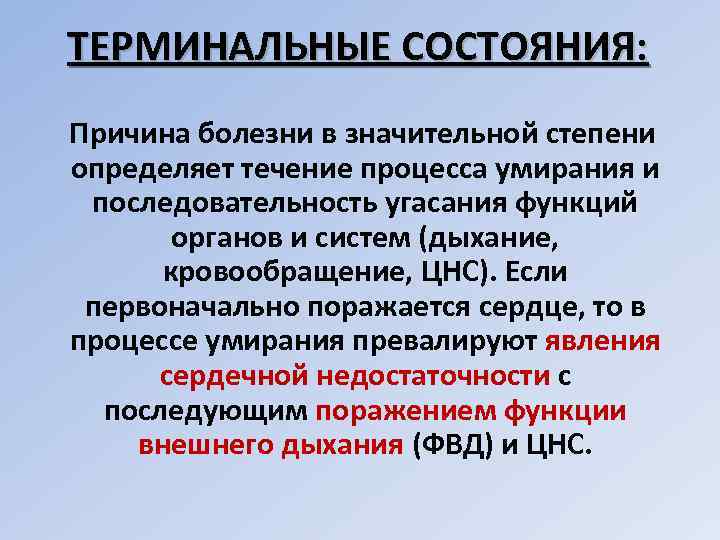 ТЕРМИНАЛЬНЫЕ СОСТОЯНИЯ:

Причина болезни в значительной степени определяет течение процесса умирания и последовательность угасания функций органов и систем (дыхание, кровообращение, ЦНС). Если первоначально поражается сердце, то в процессе умирания превалируют явления сердечной недостаточности с последующим поражением функции внешнего дыхания (ФВД) и ЦНС.